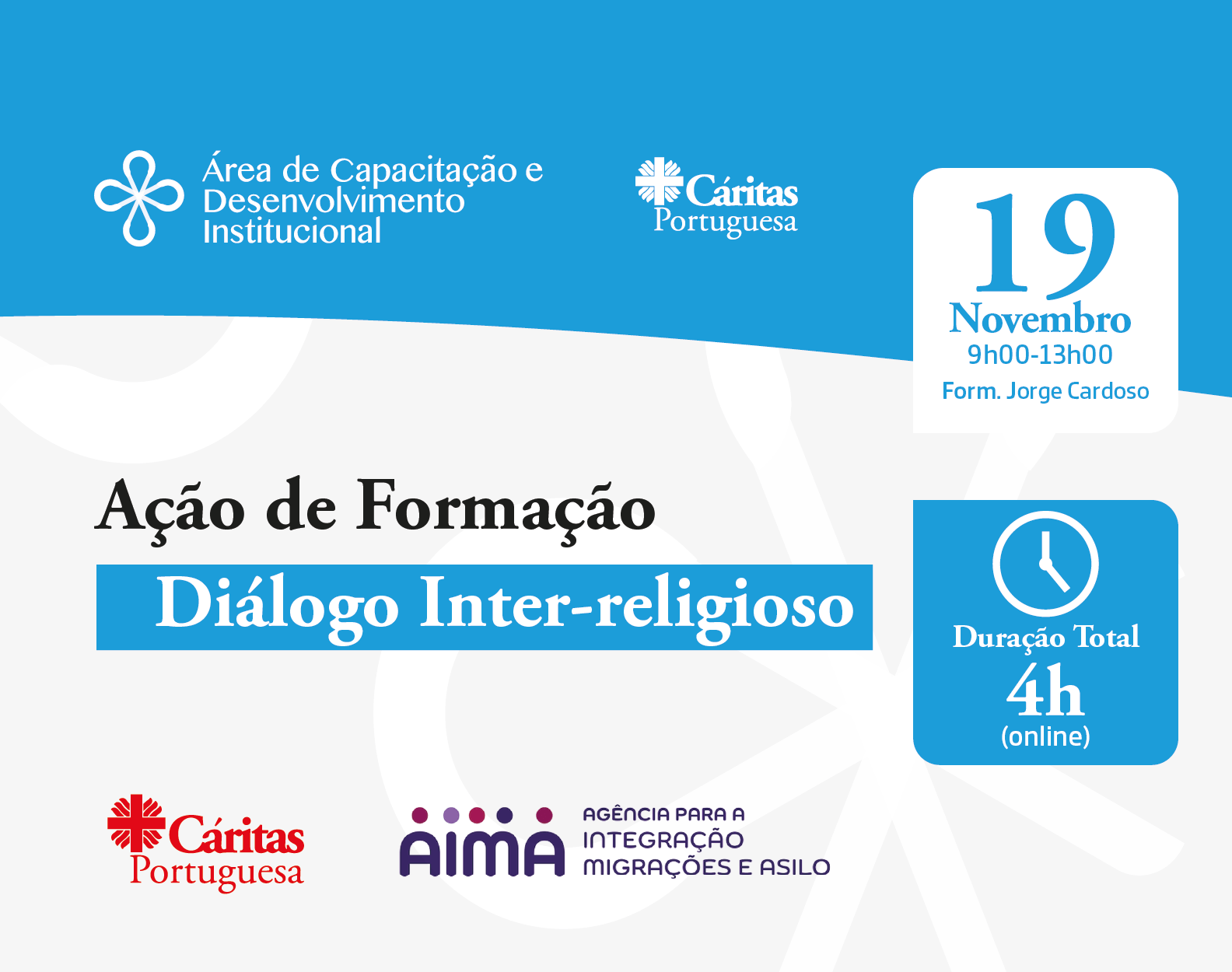 Área de Capacitação e Desenvolvimento Institucional

Cáritas Portuguesa

19
Novembro
9h00-13h00
Form. Jorge Cardoso

Ação de Formação
Diálogo Inter-religioso

Duração Total
4h
(online)

Cáritas Portuguesa

AIMA
AGÊNCIA PARA A INTEGRAÇÃO MIGRAÇÕES E ASILO